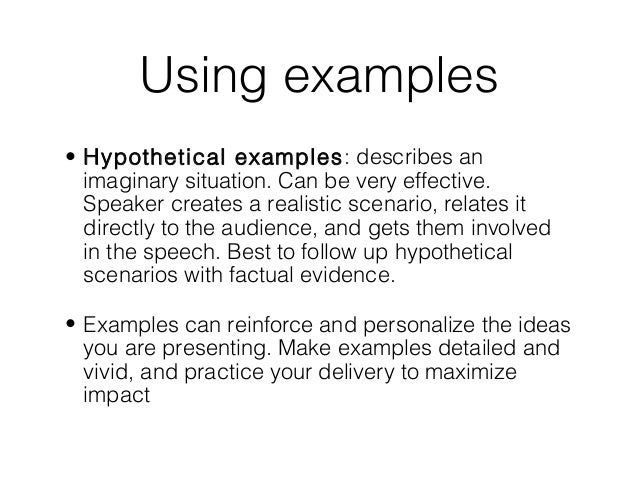 Using examples

• Hypothetical examples: describes an imaginary situation. Can be very effective. Speaker creates a realistic scenario, relates it directly to the audience, and gets them involved in the speech. Best to follow up hypothetical scenarios with factual evidence.

• Examples can reinforce and personalize the ideas you are presenting. Make examples detailed and vivid, and practice your delivery to maximize impact